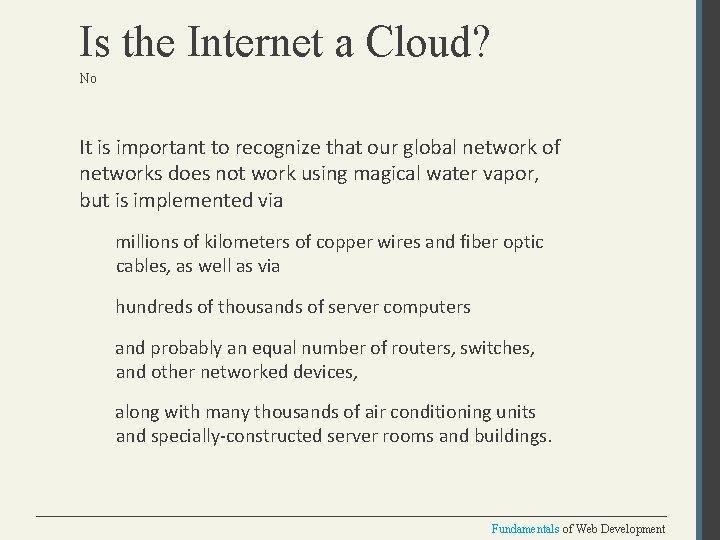 Is the Internet a Cloud?

No

It is important to recognize that our global network of networks does not work using magical water vapor, but is implemented via

millions of kilometers of copper wires and fiber optic cables, as well as via

hundreds of thousands of server computers

and probably an equal number of routers, switches, and other networked devices,

along with many thousands of air conditioning units and specially-constructed server rooms and buildings.

Fundamentals of Web Development